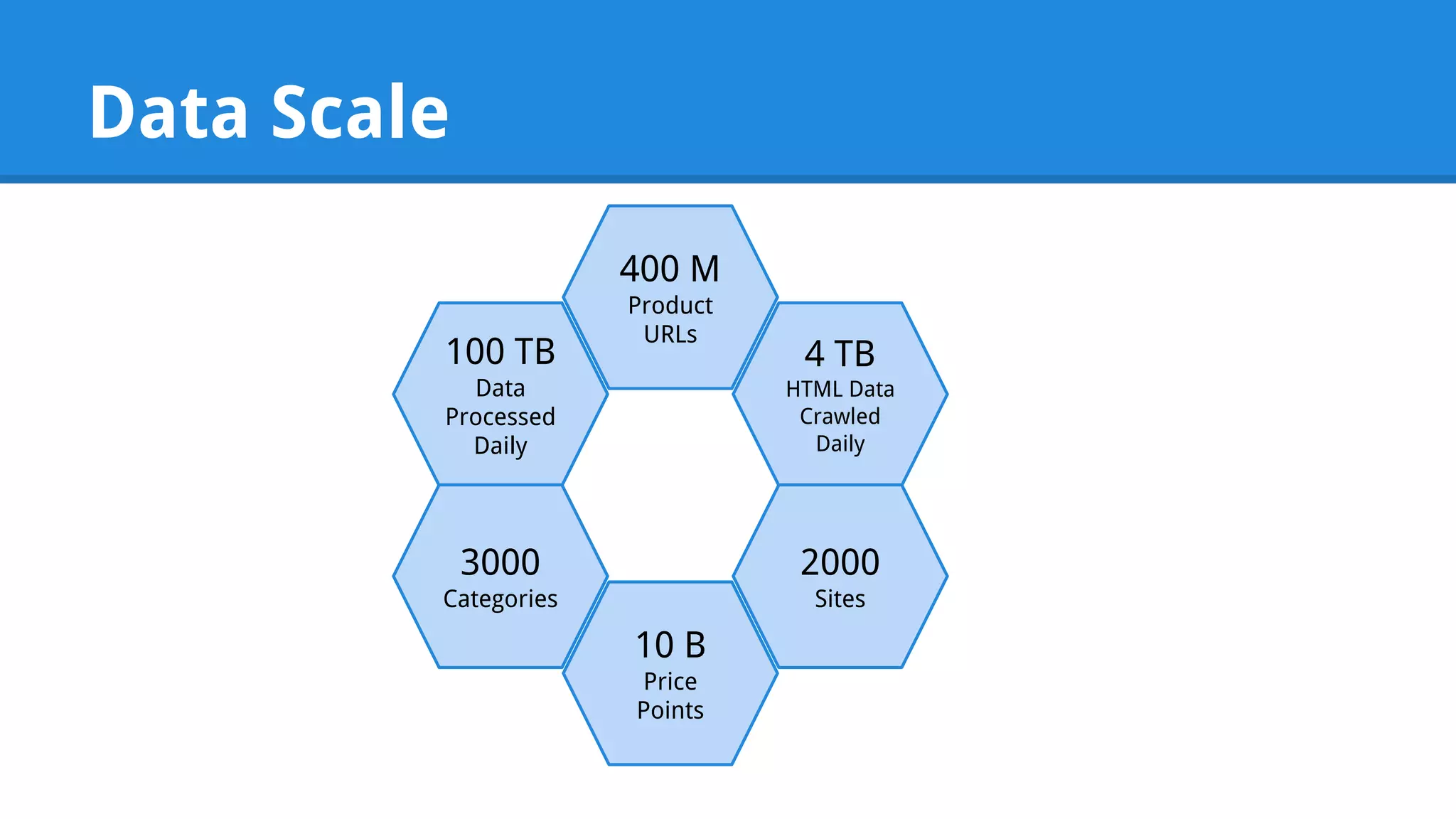 Data Scale

400 M
Product URLs

100 TB
Data Processed Daily

4 TB
HTML Data Crawled Daily

3000
Categories

2000
Sites

10 B
Price Points